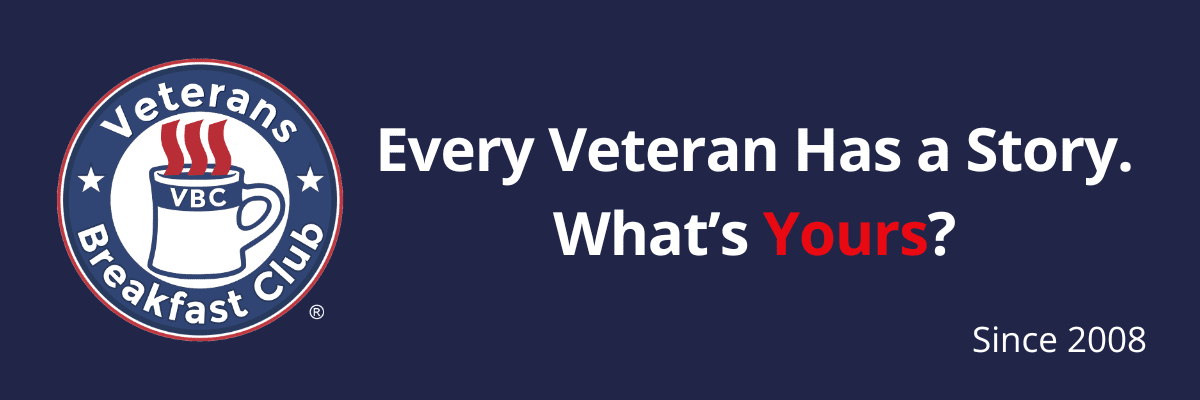 Veterans
VBC
Breakfast Club
®

Every Veteran Has a Story.
What's Yours?

Since 2008